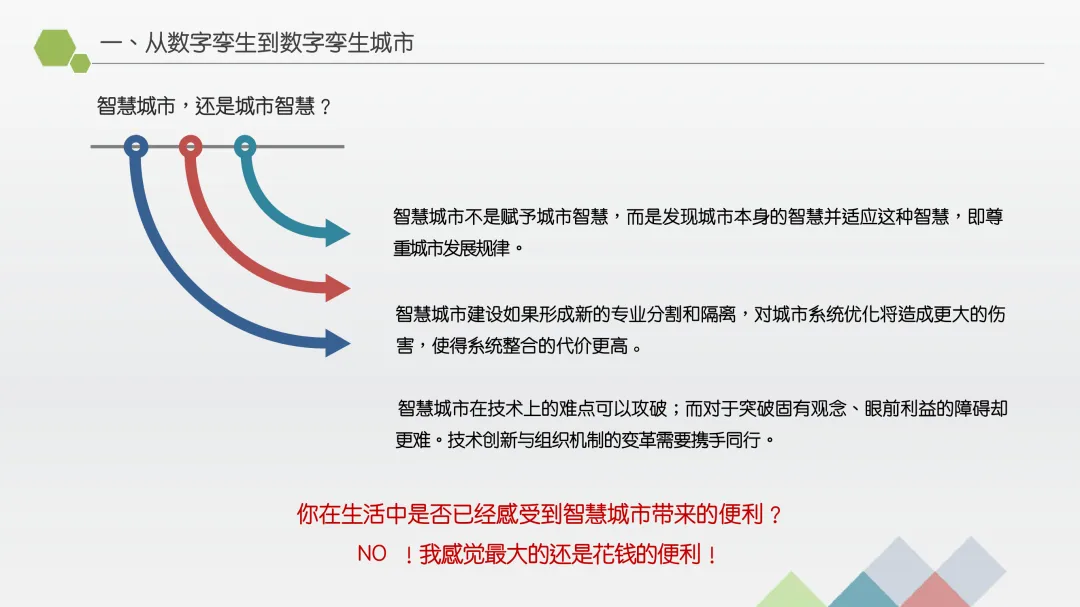 一、从数字孪生到数字孪生城市

智慧城市，还是城市智慧？

智慧城市不是赋予城市智慧，而是发现城市本身的智慧并适应这种智慧，即尊重城市发展规律。

智慧城市建设如果形成新的专业分割和隔离，对城市系统优化将造成更大的伤害，使得系统整合的代价更高。

智慧城市在技术上的难点可以攻破；而对于突破固有观念、眼前利益的障碍却更难。技术创新与组织机制的变革需要携手同行。

你在生活中是否已经感受到智慧城市带来的便利？

NO ！我感觉最大的还是花钱的便利！